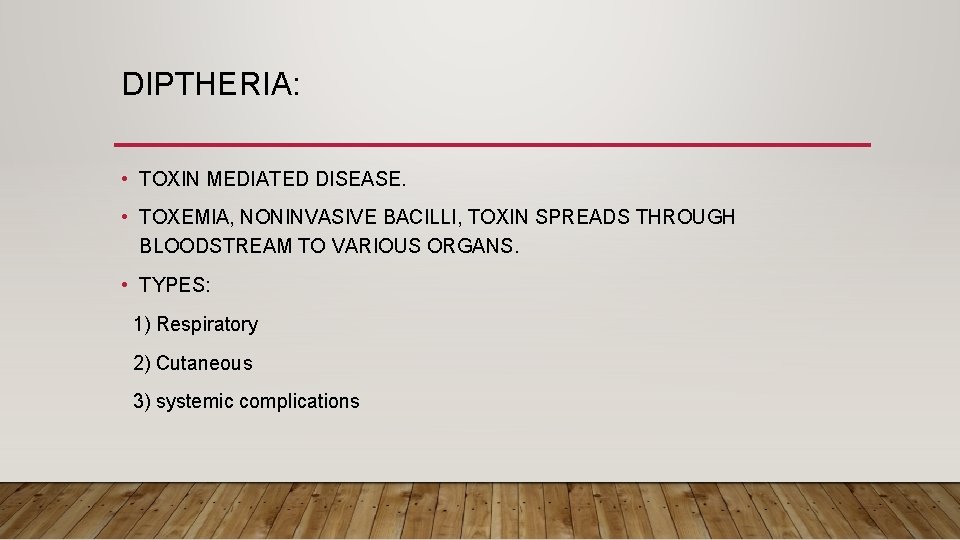 DIPTHERIA:

• TOXIN MEDIATED DISEASE.

• TOXEMIA, NONINVASIVE BACILLI, TOXIN SPREADS THROUGH BLOODSTREAM TO VARIOUS ORGANS.

• TYPES:

1) Respiratory

2) Cutaneous

3) systemic complications